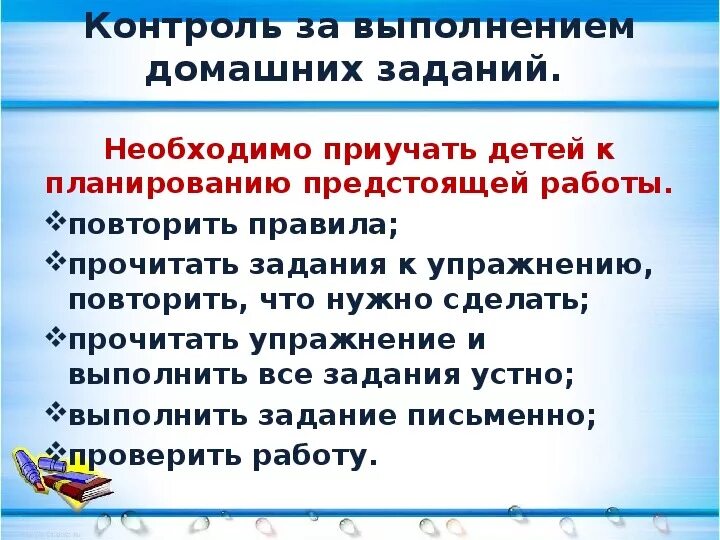 Контроль за выполнением домашних заданий.

Необходимо приучать детей к планированию предстоящей работы.

❖повторить правила;

❖прочитать задания к упражнению, повторить, что нужно сделать;

❖прочитать упражнение и выполнить все задания устно;

❖выполнить задание письменно;

❖проверить работу.